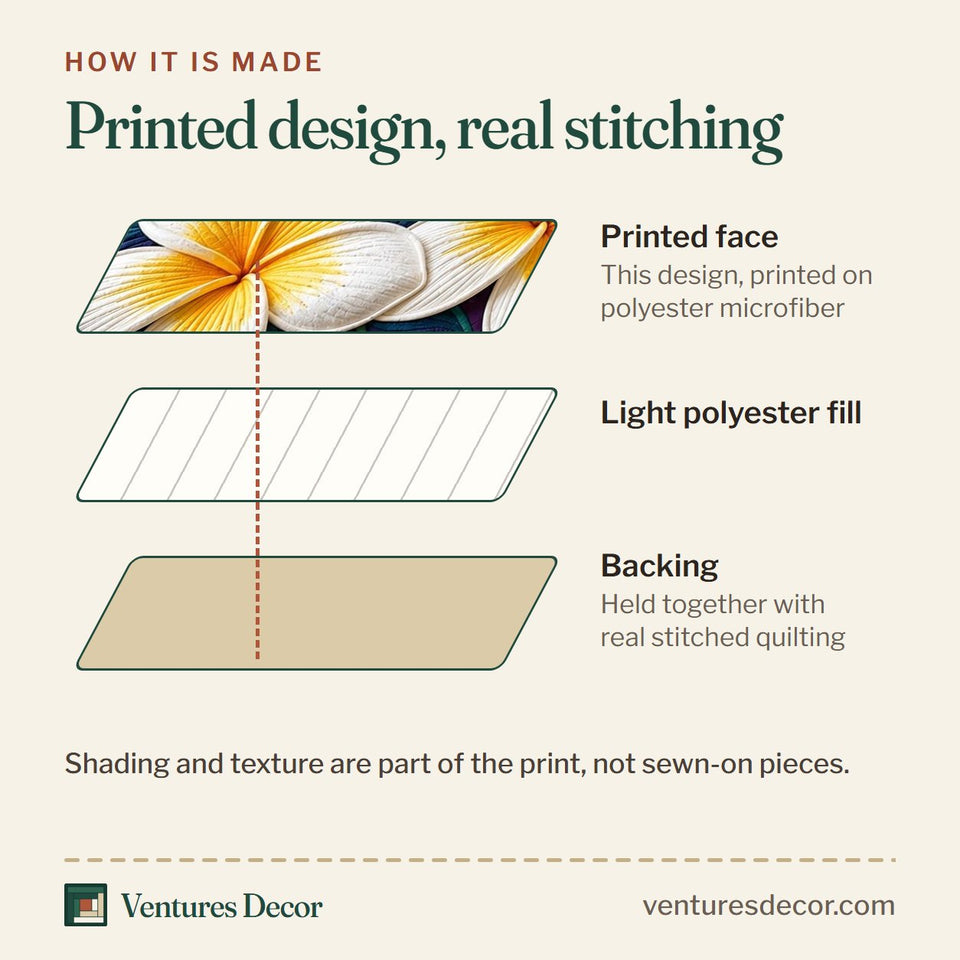 HOW IT IS MADE

Printed design, real stitching

Printed face
This design, printed on polyester microfiber

Light polyester fill

Backing
Held together with real stitched quilting

Shading and texture are part of the print, not sewn-on pieces.

Ventures Decor

venturesdecor.com